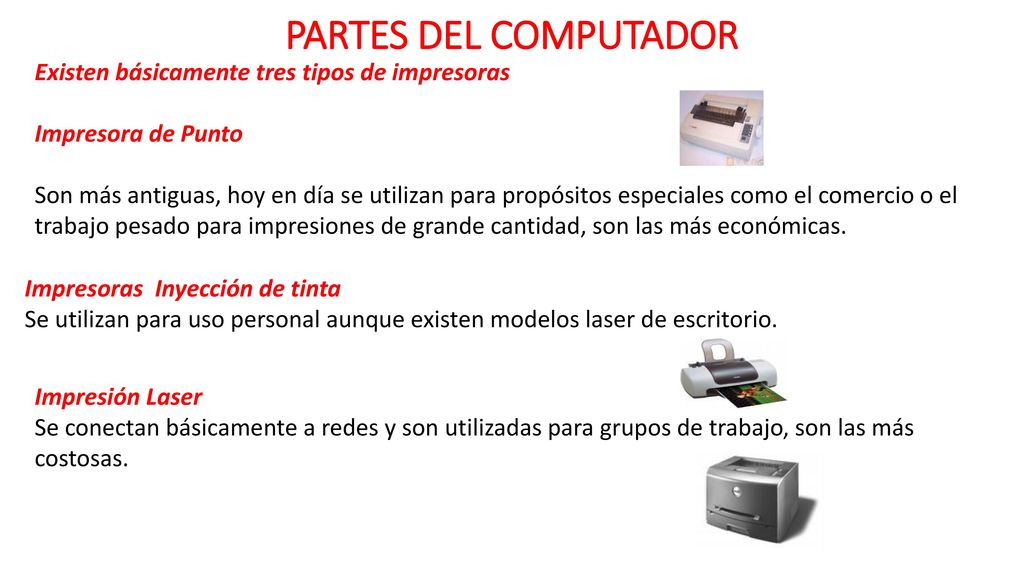 PARTES DEL COMPUTADOR

Existen básicamente tres tipos de impresoras

Impresora de Punto

Son más antiguas, hoy en día se utilizan para propósitos especiales como el comercio o el trabajo pesado para impresiones de grande cantidad, son las más económicas.

Impresoras Inyección de tinta
Se utilizan para uso personal aunque existen modelos laser de escritorio.

Impresión Laser
Se conectan básicamente a redes y son utilizadas para grupos de trabajo, son las más costosas.